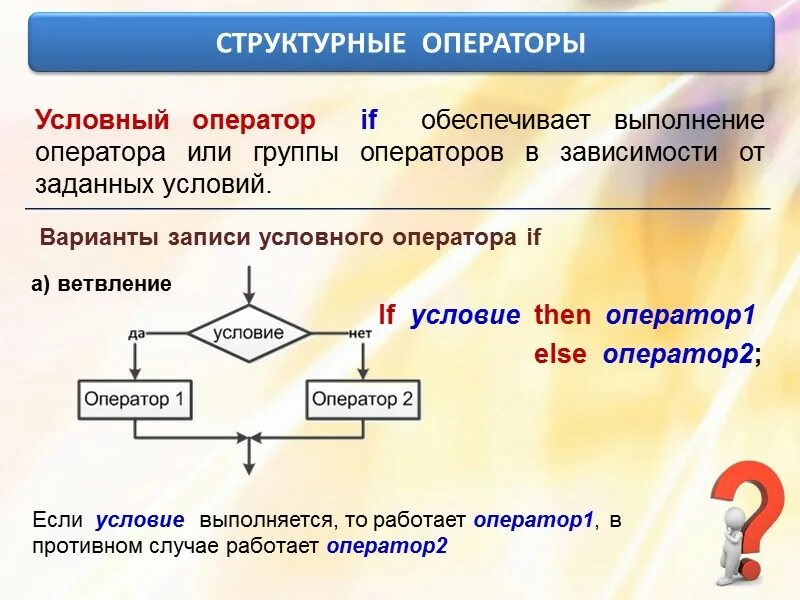 СТРУКТУРНЫЕ ОПЕРАТОРЫ

Условный оператор if обеспечивает выполнение оператора или группы операторов в зависимости от заданных условий.

Варианты записи условного оператора if

а) ветвление

условие

да

нет

Оператор 1

Оператор 2

If условие then оператор1
else оператор2;

Если условие выполняется, то работает оператор1, в противном случае работает оператор2